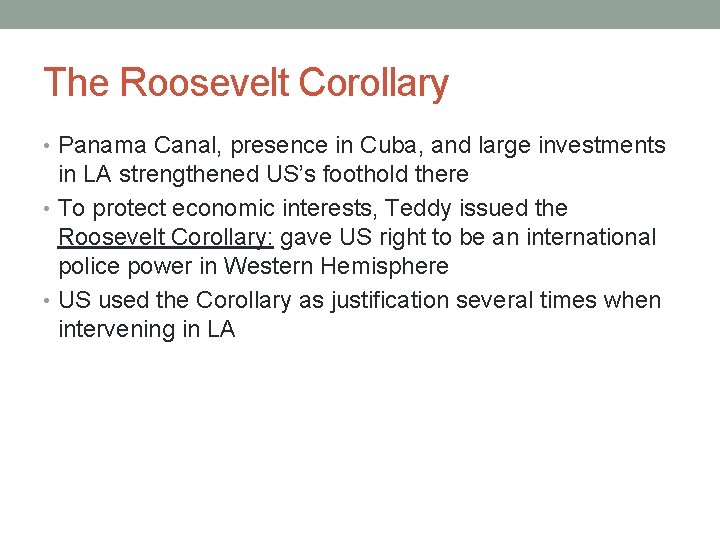 The Roosevelt Corollary

• Panama Canal, presence in Cuba, and large investments in LA strengthened US's foothold there
• To protect economic interests, Teddy issued the Roosevelt Corollary: gave US right to be an international police power in Western Hemisphere
• US used the Corollary as justification several times when intervening in LA